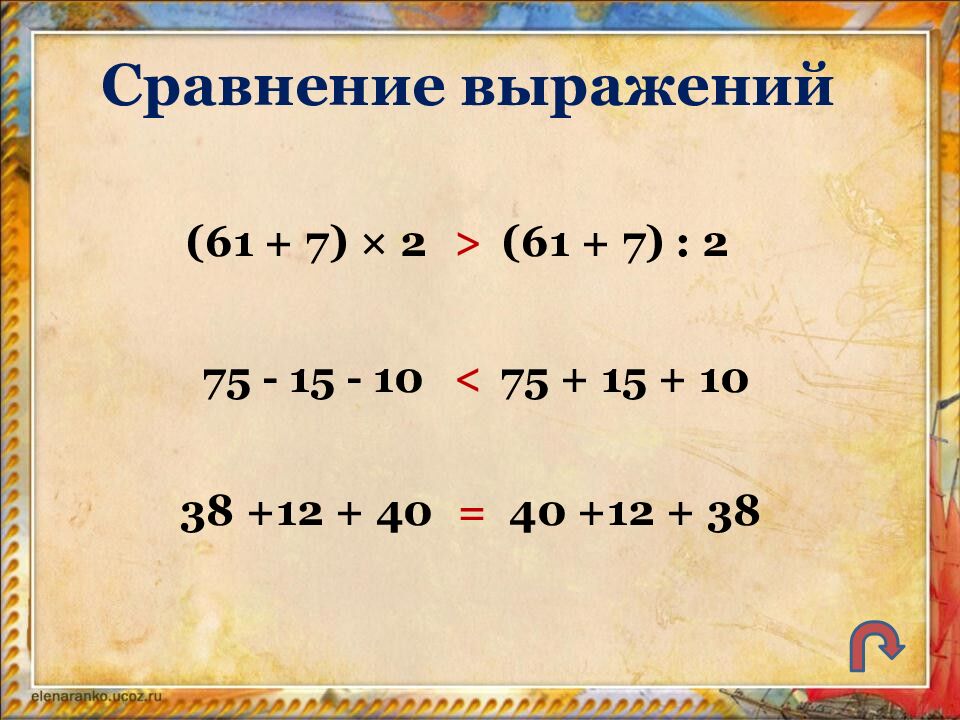 Сравнение выражений

$(61 + 7) \times 2 > (61 + 7) : 2$

$75 - 15 - 10 < 75 + 15 + 10$

$38 + 12 + 40 = 40 + 12 + 38$

elenaranko.ucoz.ru